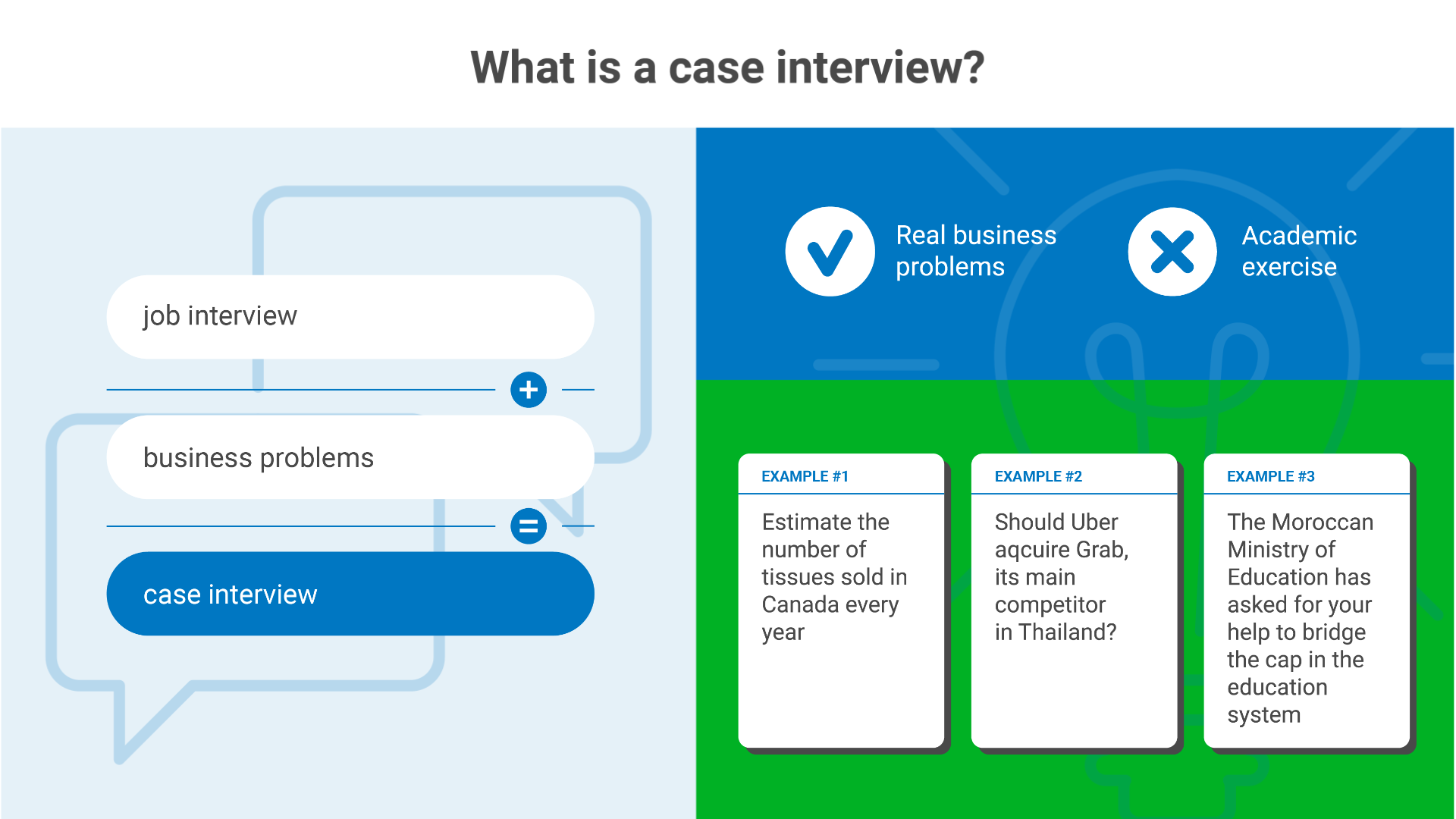 What is a case interview?

job interview

+

business problems

=

case interview

Real business problems

Academic exercise

EXAMPLE #1

Estimate the number of tissues sold in Canada every year

EXAMPLE #2

Should Uber aqcuire Grab, its main competitor in Thailand?

EXAMPLE #3

The Moroccan Ministry of Education has asked for your help to bridge the cap in the education system